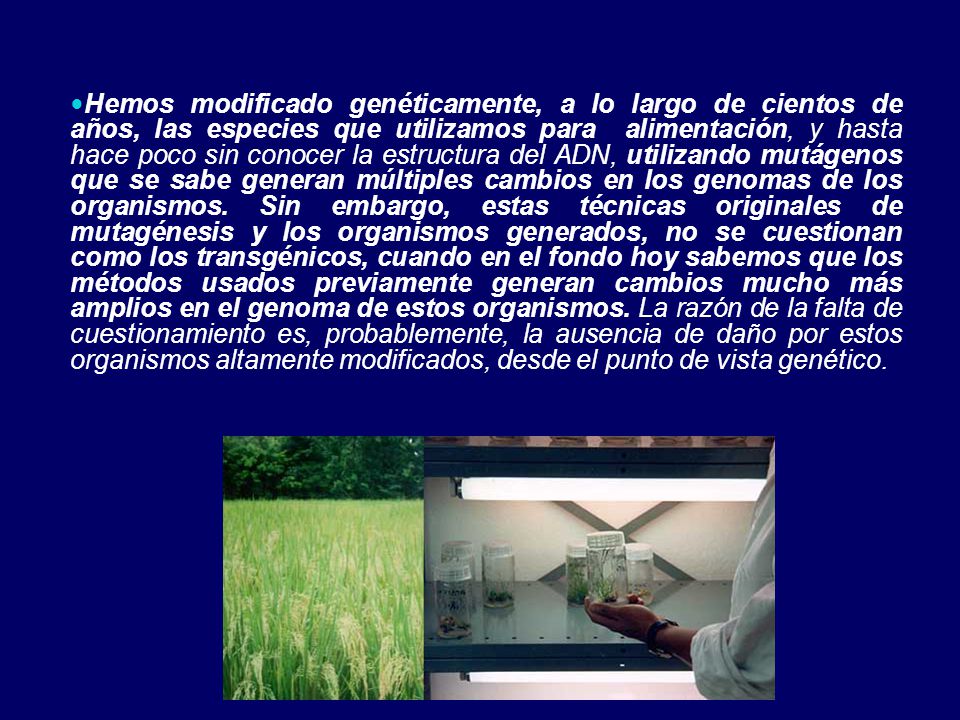 •Hemos modificado genéticamente, a lo largo de cientos de años, las especies que utilizamos para alimentación, y hasta hace poco sin conocer la estructura del ADN, utilizando mutágenos que se sabe generan múltiples cambios en los genomas de los organismos. Sin embargo, estas técnicas originales de mutagénesis y los organismos generados, no se cuestionan como los transgénicos, cuando en el fondo hoy sabemos que los métodos usados previamente generan cambios mucho más amplios en el genoma de estos organismos. La razón de la falta de cuestionamiento es, probablemente, la ausencia de daño por estos organismos altamente modificados, desde el punto de vista genético.